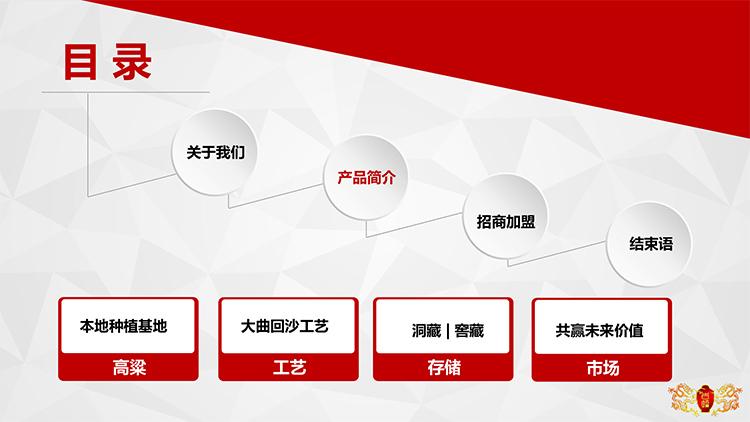 目录

关于我们

产品简介

招商加盟

结束语

本地种植基地

高粱

大曲回沙工艺

工艺

洞藏 | 窖藏

存储

共赢未来价值

市场